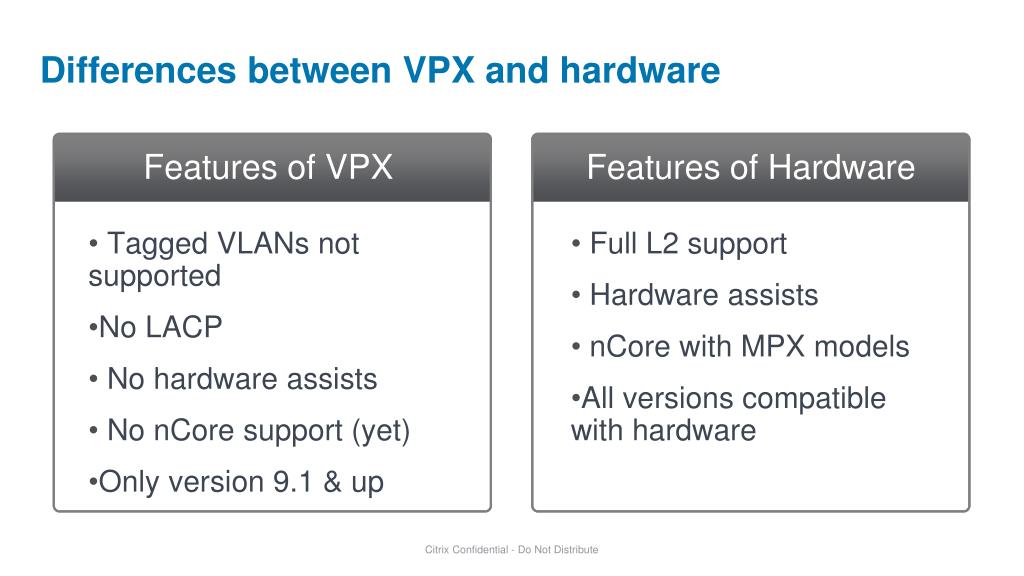 Differences between VPX and hardware

Features of VPX

• Tagged VLANs not supported

•No LACP

• No hardware assists

• No nCore support (yet)

•Only version 9.1 & up

Features of Hardware

• Full L2 support

• Hardware assists

• nCore with MPX models

•All versions compatible with hardware

Citrix Confidential - Do Not Distribute